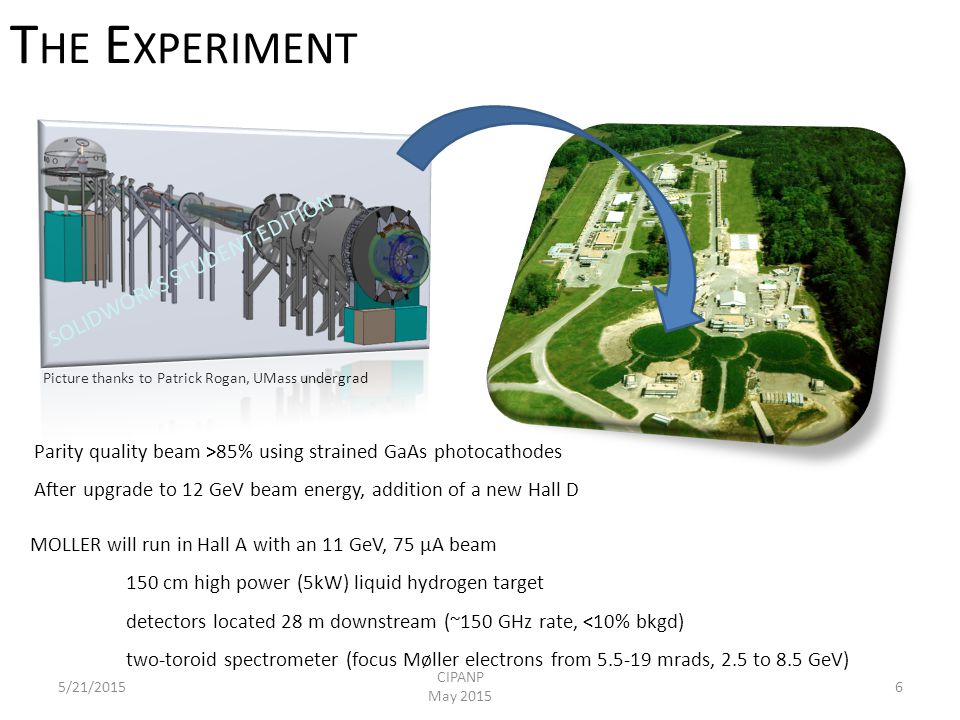 THE EXPERIMENT

SOLIDWORKS STUDENT EDITION

Picture thanks to Patrick Rogan, UMass undergrad

Parity quality beam >85% using strained GaAs photocathodes

After upgrade to 12 GeV beam energy, addition of a new Hall D

MOLLER will run in Hall A with an 11 GeV, 75 µA beam

150 cm high power (5kW) liquid hydrogen target

detectors located 28 m downstream (~150 GHz rate, <10% bkgd)

two-toroid spectrometer (focus Møller electrons from 5.5-19 mrads, 2.5 to 8.5 GeV)

5/21/2015

CIPANP
May 2015

6